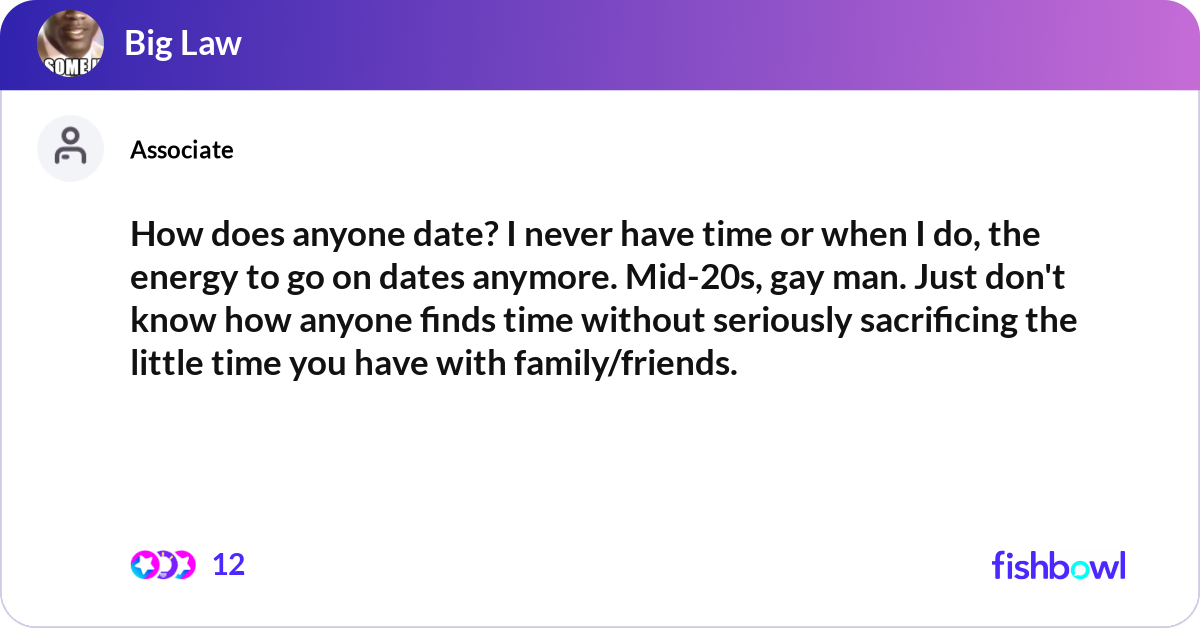 SOME

Big Law

Associate

How does anyone date? I never have time or when I do, the energy to go on dates anymore. Mid-20s, gay man. Just don't know how anyone finds time without seriously sacrificing the little time you have with family/friends.

12

fishbowl